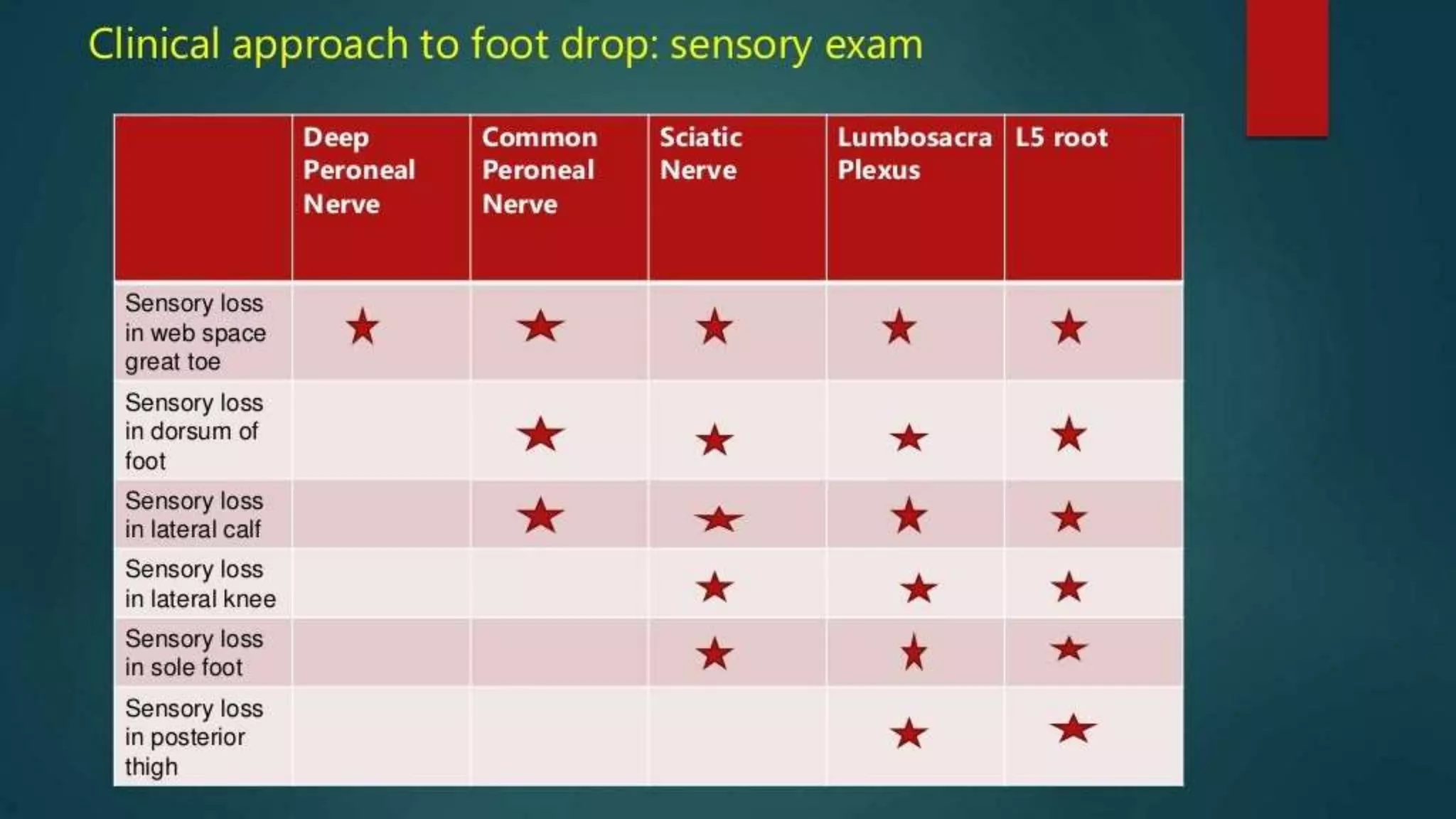 Clinical approach to foot drop: sensory exam

| | Deep Peroneal Nerve | Common Peroneal Nerve | Sciatic Nerve | Lumbosacra Plexus | L5 root |
|---|---|---|---|---|---|
| Sensory loss in web space great toe | ★ | ★ | ★ | ★ | ★ |
| Sensory loss in dorsum of foot | | ★ | ★ | ★ | ★ |
| Sensory loss in lateral calf | | ★ | ★ | ★ | ★ |
| Sensory loss in lateral knee | | | ★ | ★ | ★ |
| Sensory loss in sole foot | | | ★ | ★ | ★ |
| Sensory loss in posterior thigh | | | | ★ | ★ |